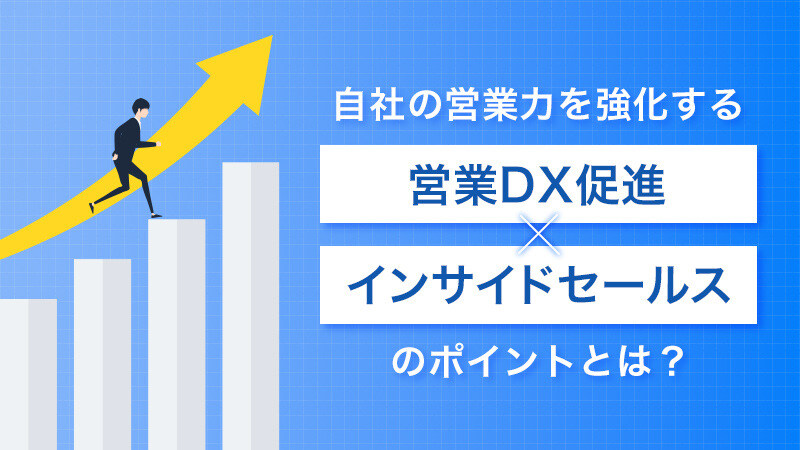 自社の営業力を強化する

営業DX促進

×

インサイドセールス

のポイントとは？